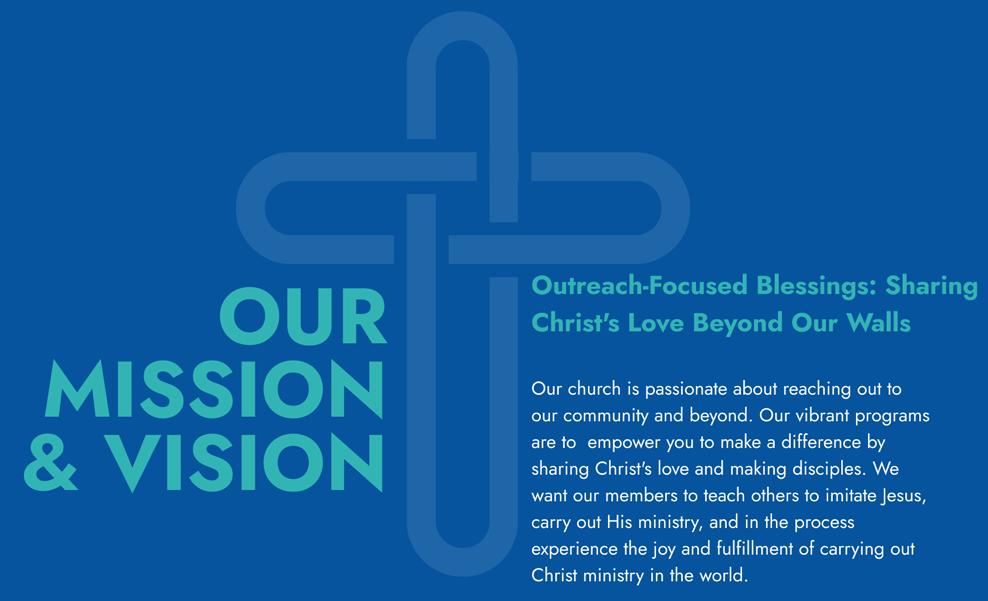 OUR MISSION & VISION

Outreach-Focused Blessings: Sharing Christ's Love Beyond Our Walls

Our church is passionate about reaching out to our community and beyond. Our vibrant programs are to empower you to make a difference by sharing Christ's love and making disciples. We want our members to teach others to imitate Jesus, carry out His ministry, and in the process experience the joy and fulfillment of carrying out Christ ministry in the world.